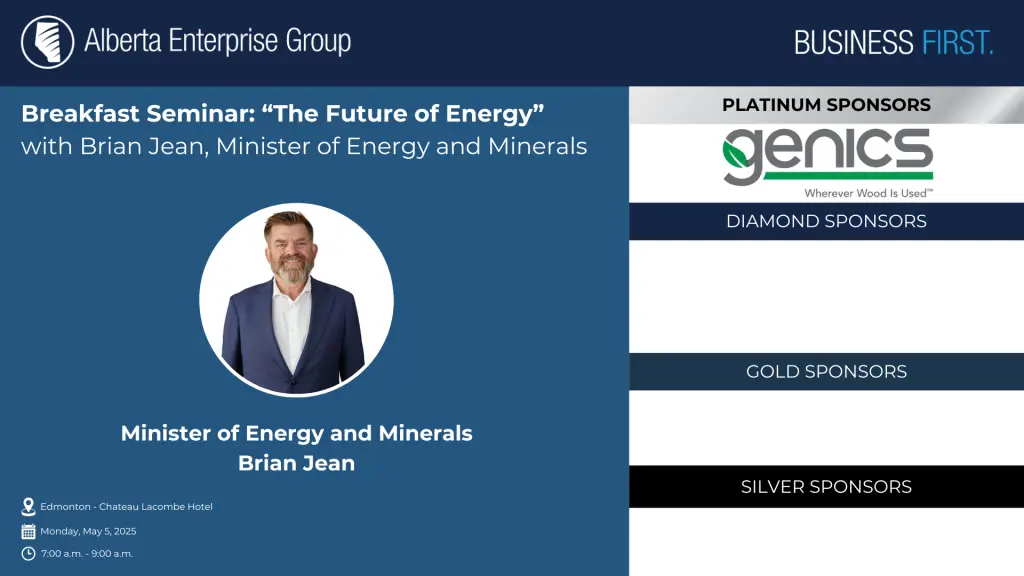 Alberta Enterprise Group

BUSINESS FIRST.

Breakfast Seminar: “The Future of Energy”
with Brian Jean, Minister of Energy and Minerals

Minister of Energy and Minerals
Brian Jean

Edmonton - Chateau Lacombe Hotel

Monday, May 5, 2025

7:00 a.m. - 9:00 a.m.

PLATINUM SPONSORS

genics
Wherever Wood Is Used™

DIAMOND SPONSORS

GOLD SPONSORS

SILVER SPONSORS